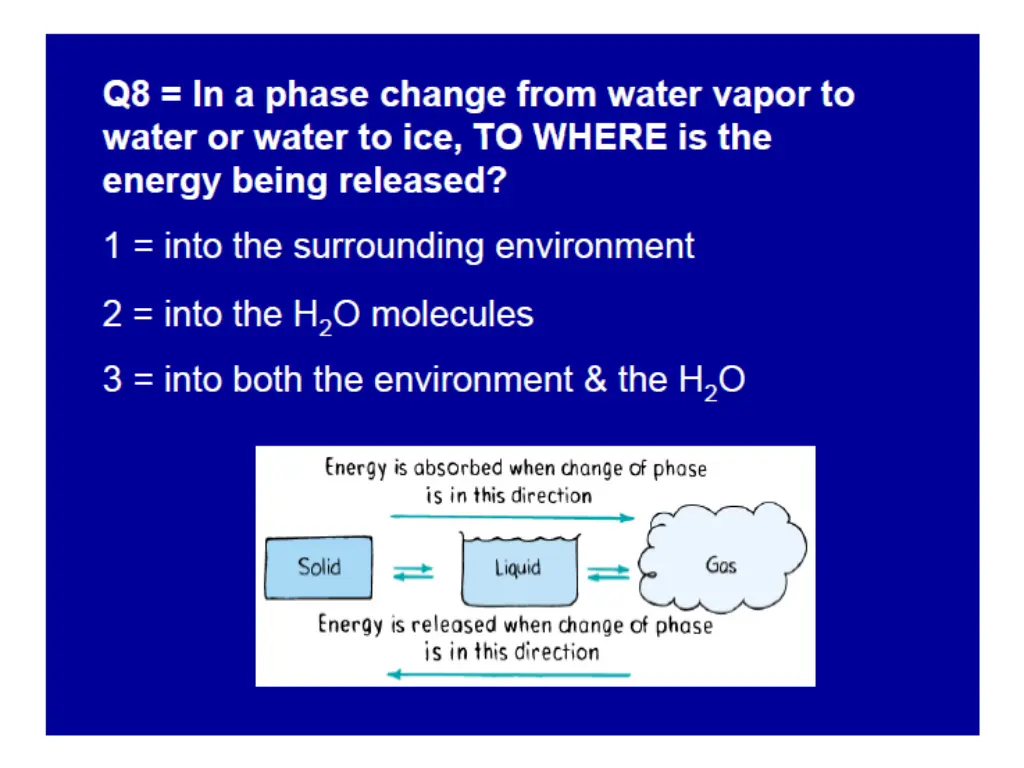 Q8 = In a phase change from water vapor to water or water to ice, TO WHERE is the energy being released?

1 = into the surrounding environment

2 = into the $H_2O$ molecules

3 = into both the environment & the $H_2O$

Energy is absorbed when change of phase is in this direction

Solid

Liquid

Gas

Energy is released when change of phase is in this direction